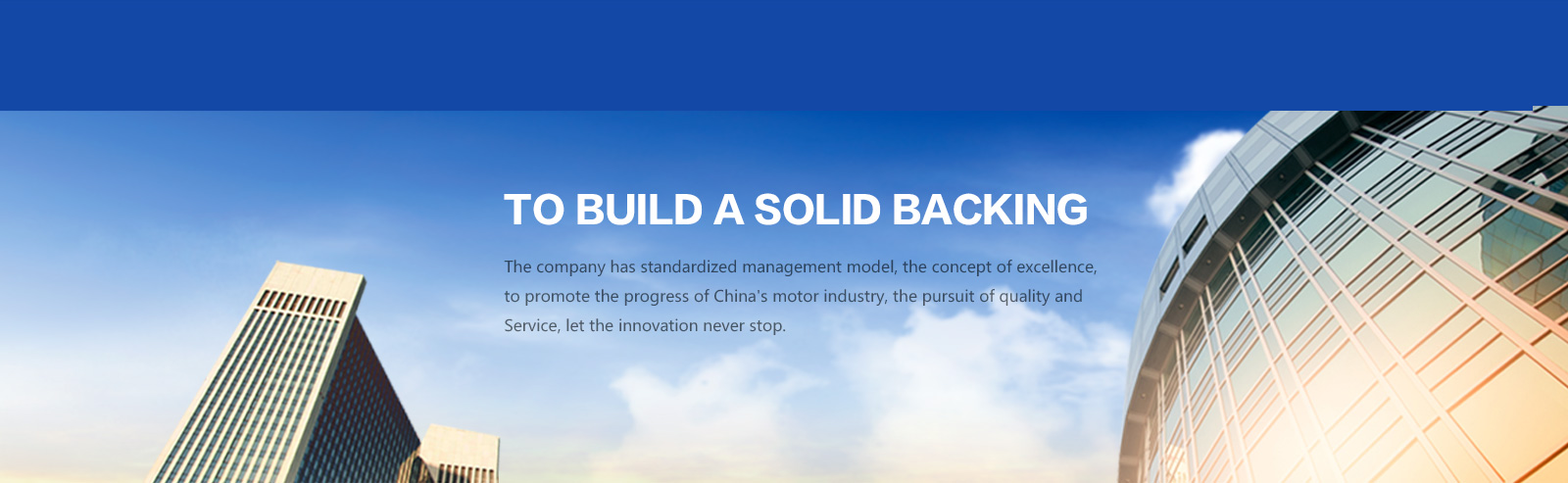 TO BUILD A SOLID BACKING

The company has standardized management model, the concept of excellence, to promote the progress of China's motor industry, the pursuit of quality and Service, let the innovation never stop.